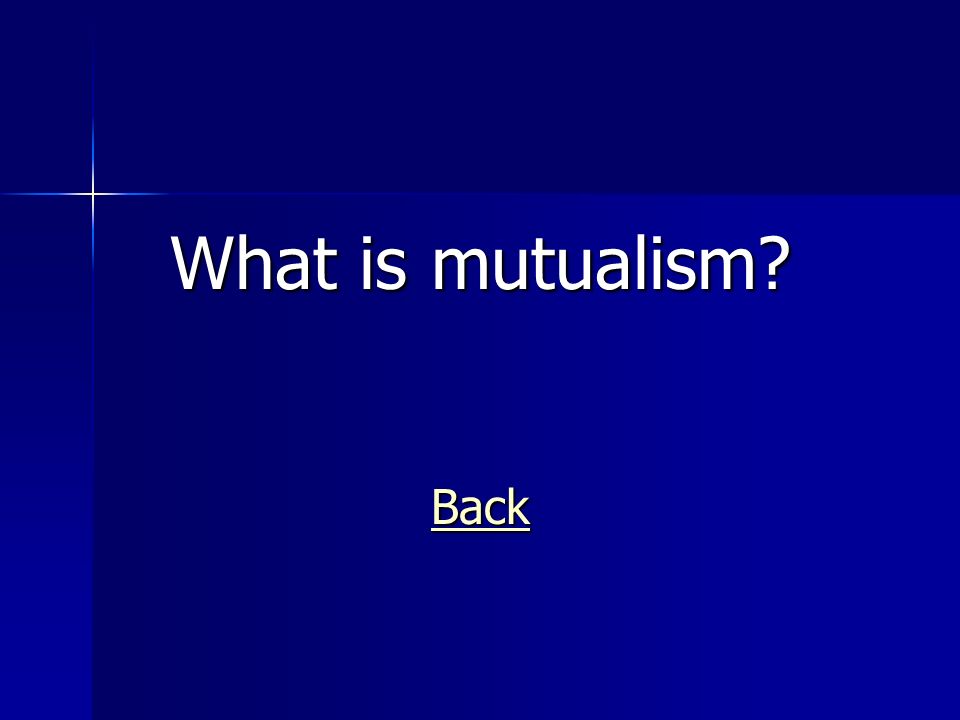 What is mutualism?

Back